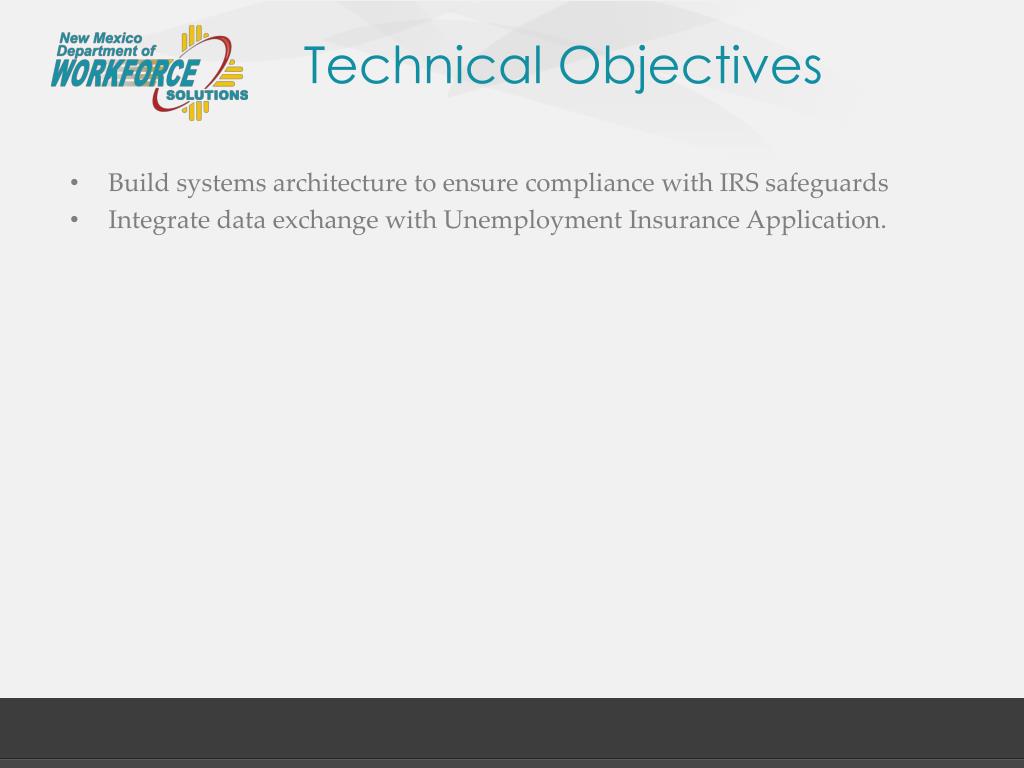 New Mexico Department of WORKFORCE SOLUTIONS

Technical Objectives

• Build systems architecture to ensure compliance with IRS safeguards
• Integrate data exchange with Unemployment Insurance Application.